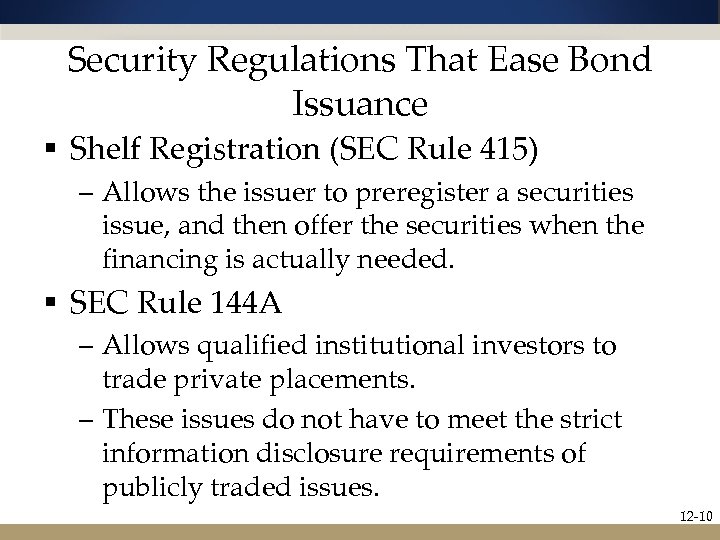 Security Regulations That Ease Bond Issuance

▪ Shelf Registration (SEC Rule 415)

– Allows the issuer to preregister a securities issue, and then offer the securities when the financing is actually needed.

▪ SEC Rule 144A

– Allows qualified institutional investors to trade private placements.

– These issues do not have to meet the strict information disclosure requirements of publicly traded issues.

12-10